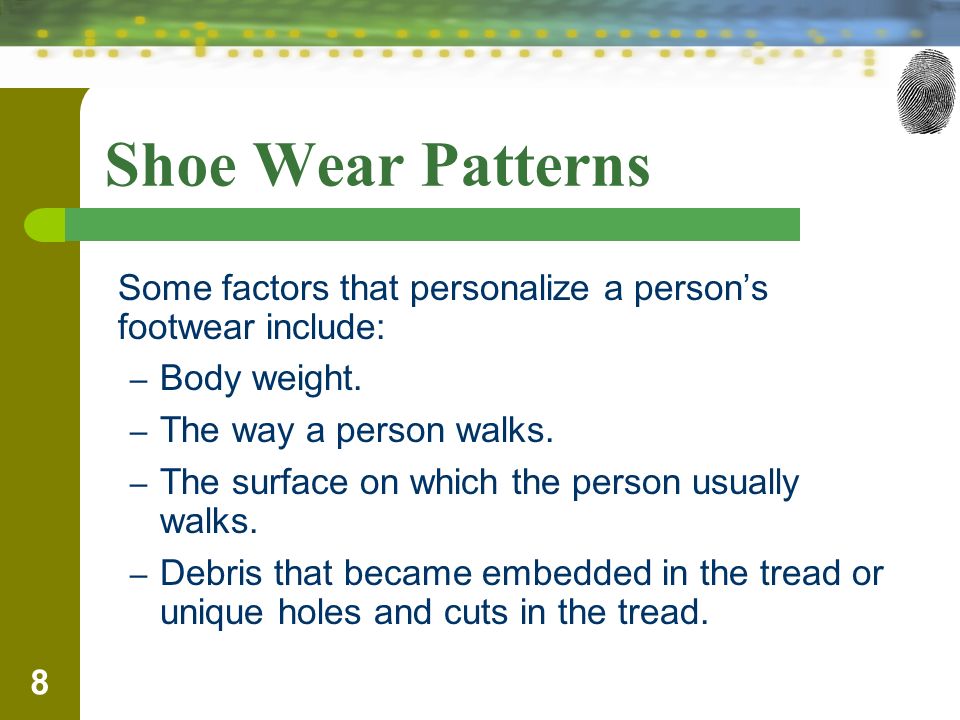 Shoe Wear Patterns

Some factors that personalize a person’s footwear include:

– Body weight.

– The way a person walks.

– The surface on which the person usually walks.

– Debris that became embedded in the tread or unique holes and cuts in the tread.

8